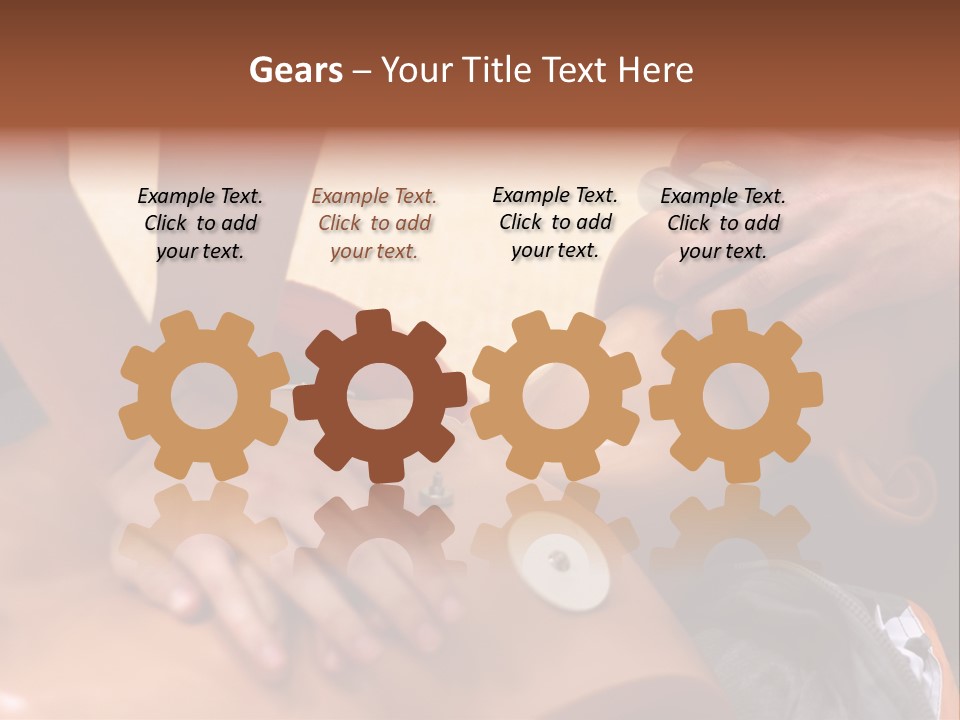 Gears – Your Title Text Here

Example Text. Click to add your text.

Example Text. Click to add your text.

Example Text. Click to add your text.

Example Text. Click to add your text.